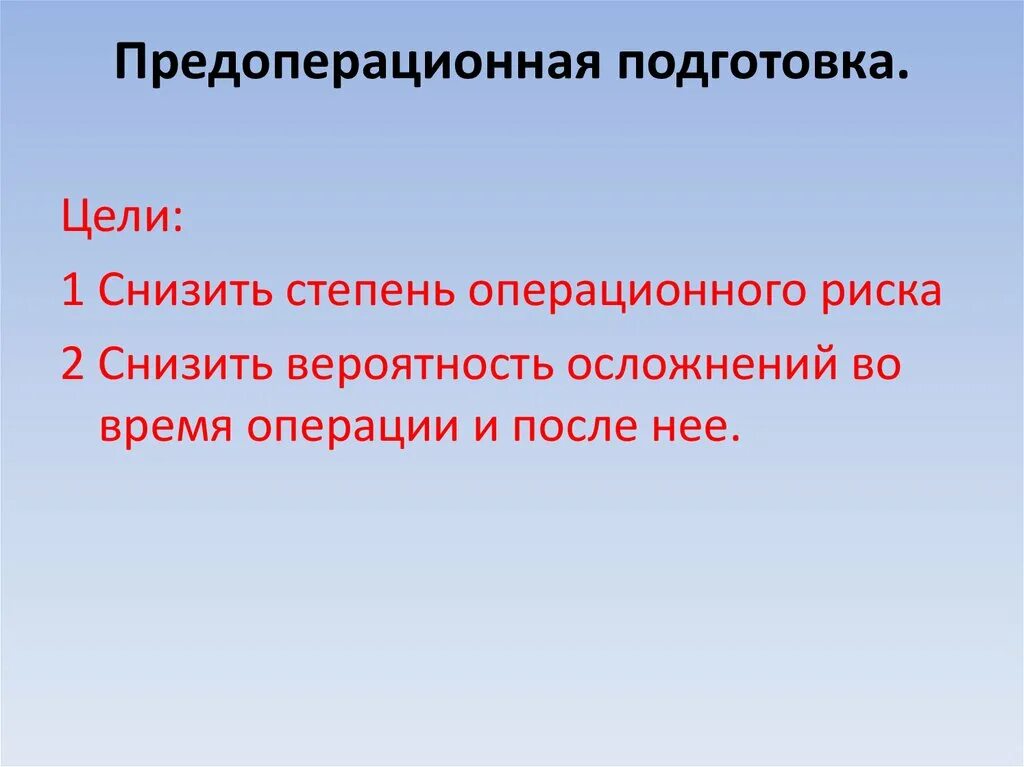 Предоперационная подготовка.

Цели:

1 Снизить степень операционного риска

2 Снизить вероятность осложнений во время операции и после нее.